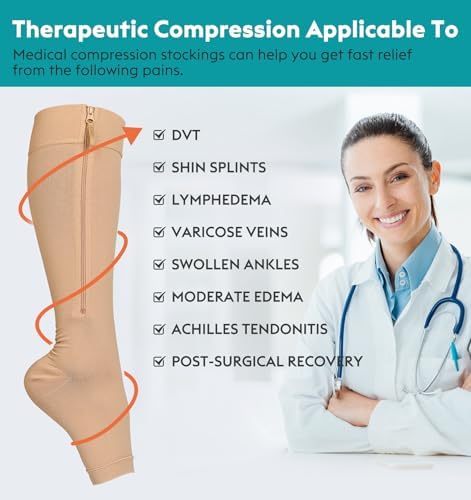 Therapeutic Compression Applicable To

Medical compression stockings can help you get fast relief from the following pains.

☑ DVT
☑ SHIN SPLINTS
☑ LYMPHEDEMA
☑ VARICOSE VEINS
☑ SWOLLEN ANKLES
☑ MODERATE EDEMA
☑ ACHILLES TENDONITIS
☑ POST-SURGICAL RECOVERY